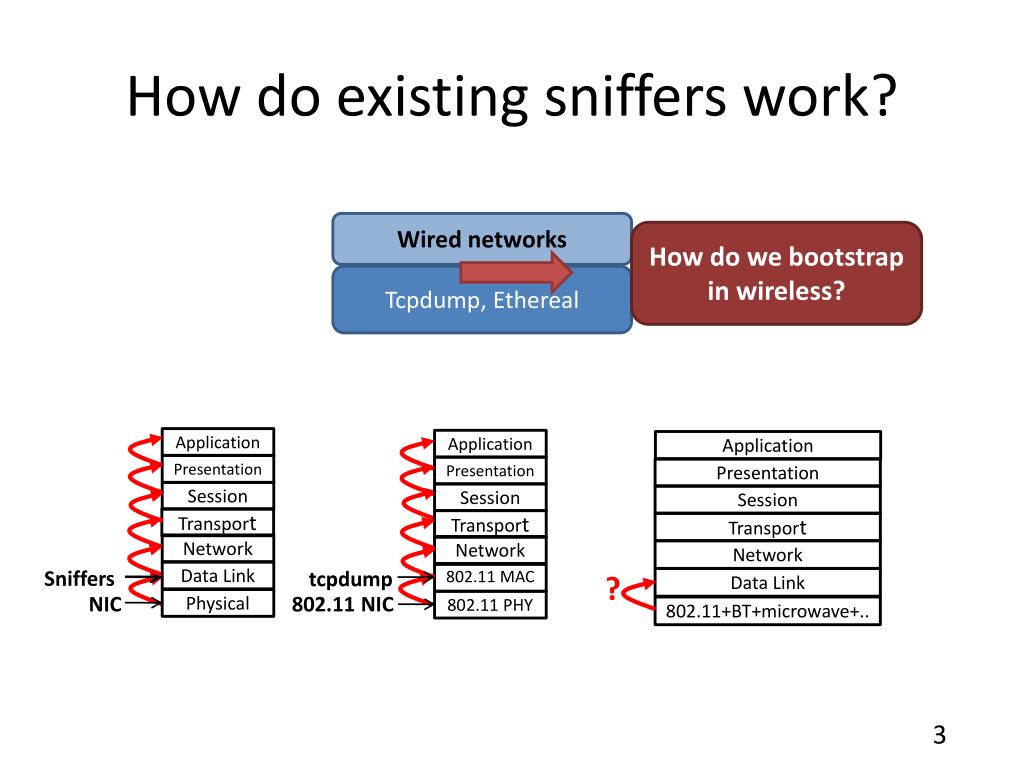 How do existing sniffers work?

Wired networks

Tcpdump, Ethereal

How do we bootstrap in wireless?

Application
Presentation
Session
Transport
Network
Data Link
Physical

Sniffers
NIC

Application
Presentation
Session
Transport
Network
802.11 MAC
802.11 PHY

tcpdump
802.11 NIC

Application
Presentation
Session
Transport
Network
Data Link
802.11+BT+microwave+..

?

3